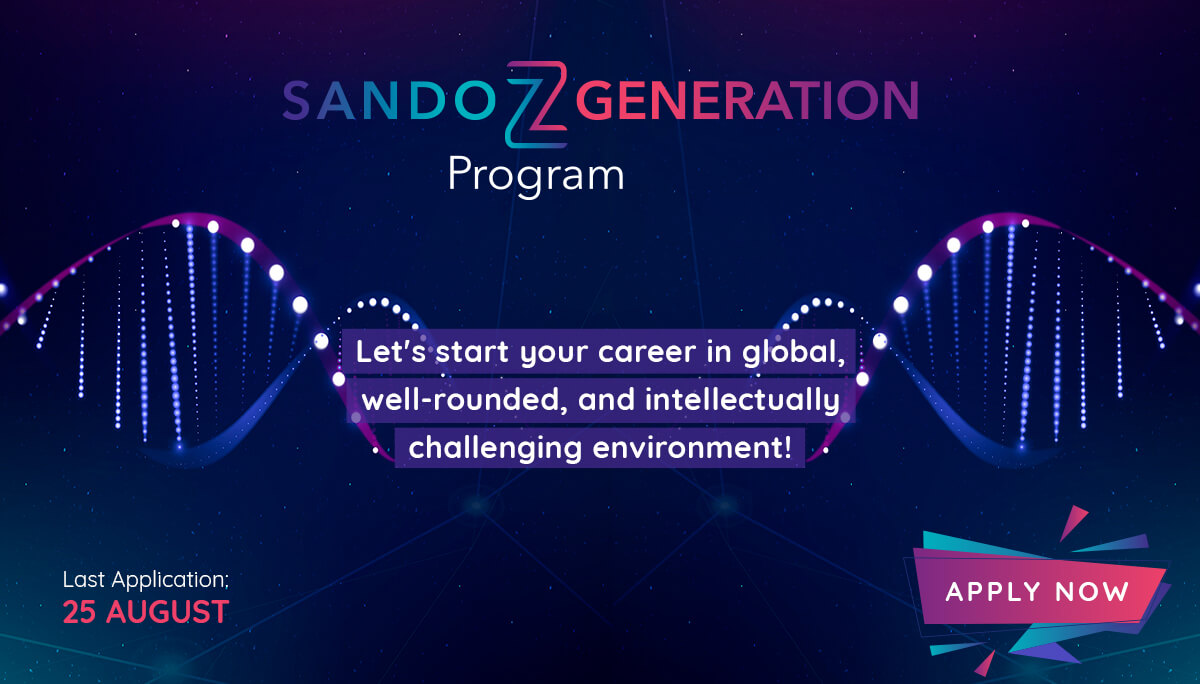 SANDOZ GENERATION
Program

Let's start your career in global, well-rounded, and intellectually challenging environment!

Last Application:
25 AUGUST

APPLY NOW